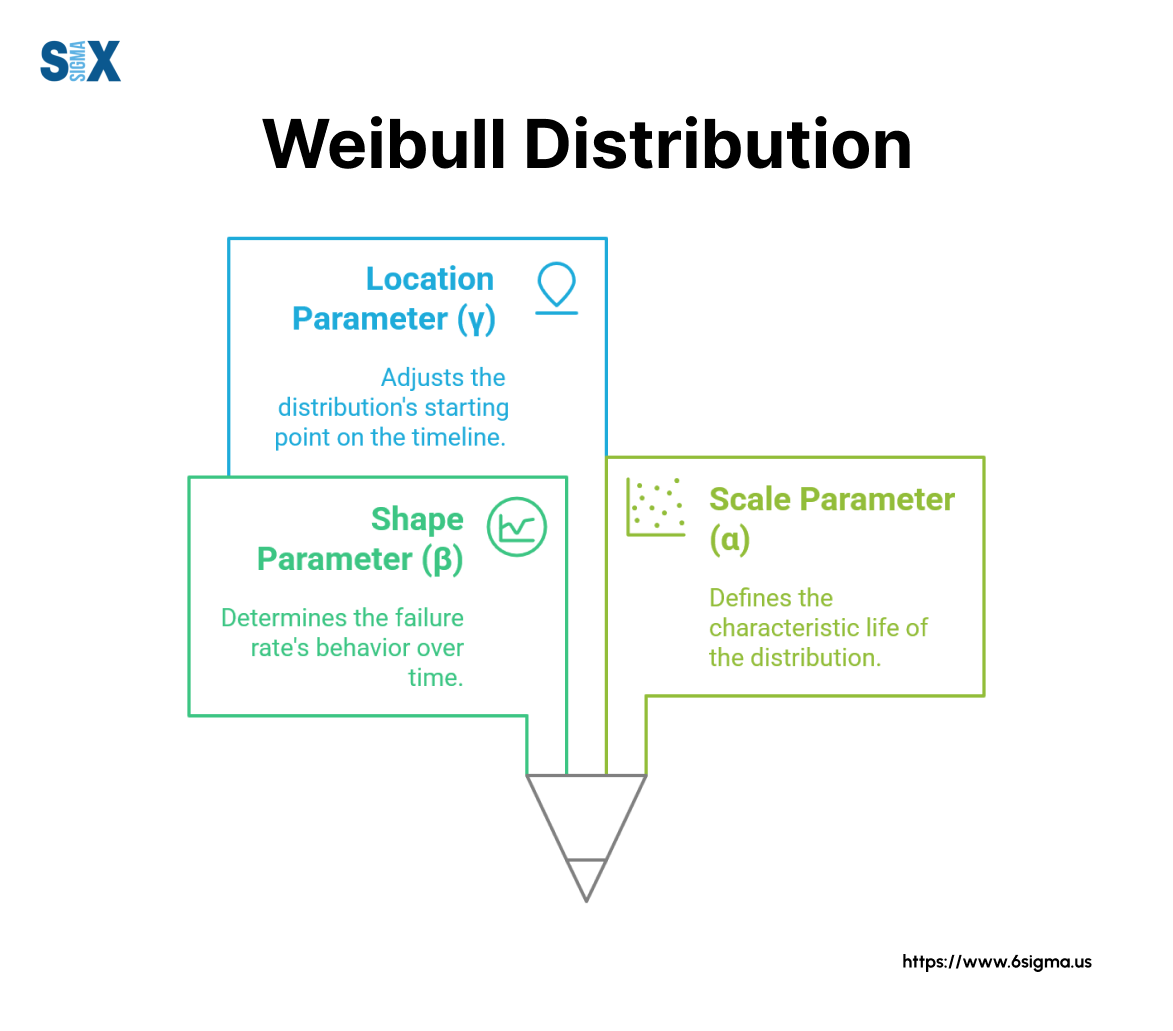 SIX SIGMA

Weibull Distribution

Location Parameter (γ)

Adjusts the distribution's starting point on the timeline.

Shape Parameter (β)

Determines the failure rate's behavior over time.

Scale Parameter (α)

Defines the characteristic life of the distribution.

https://www.6sigma.us